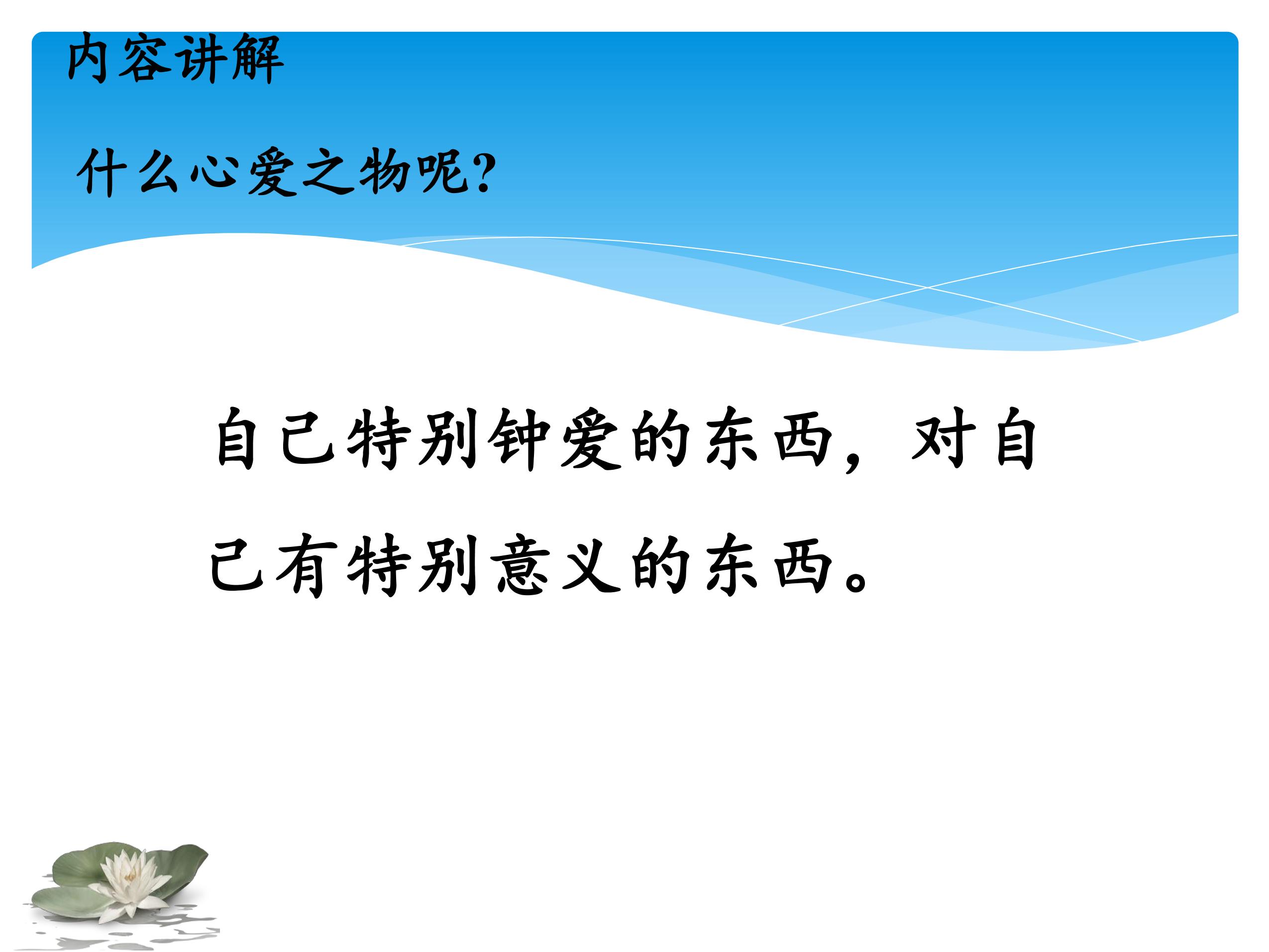 内容讲解

什么心爱之物呢?

自己特别钟爱的东西，对自己有特别意义的东西。